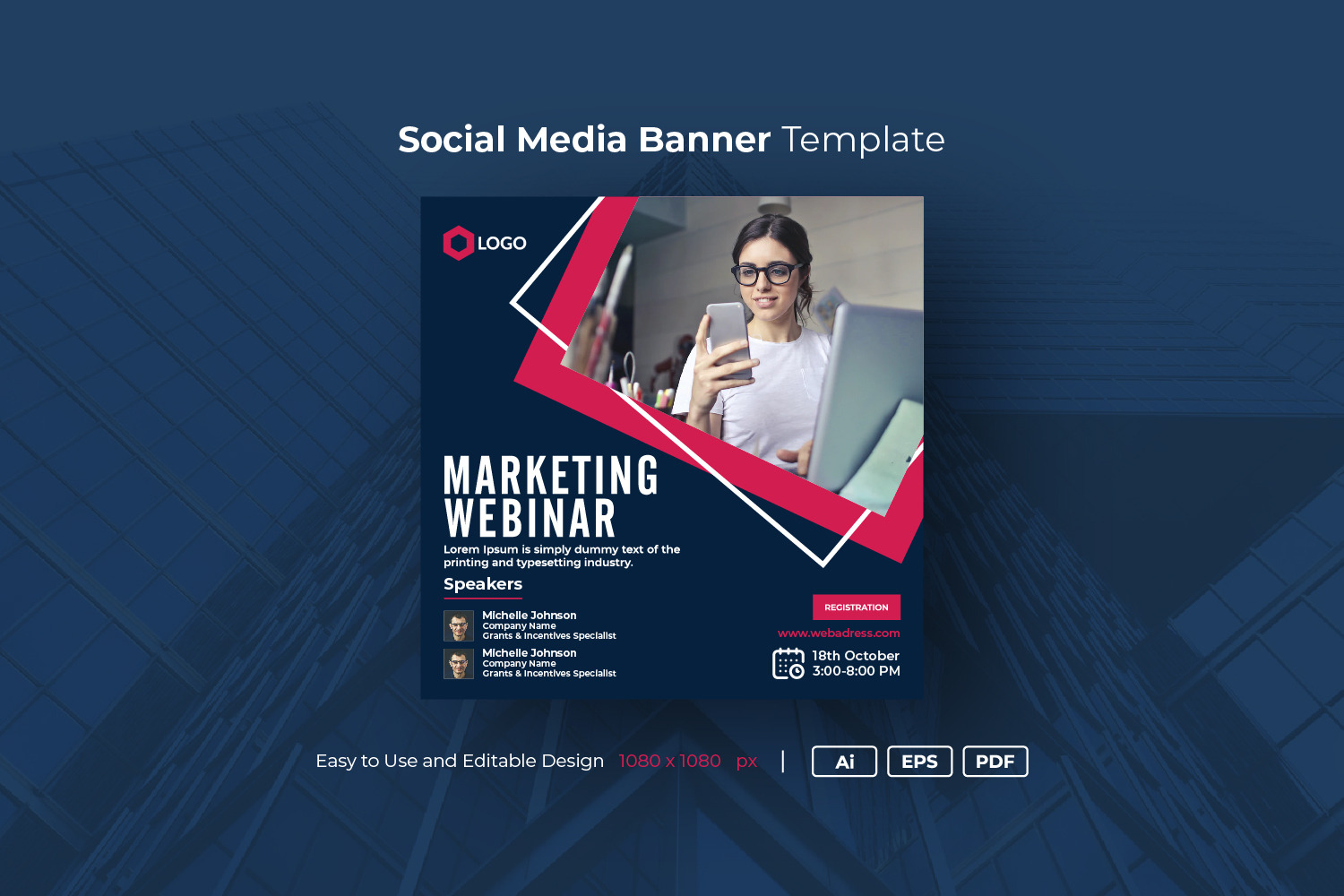 Social Media Banner Template

LOGO

MARKETING WEBINAR

Lorem Ipsum is simply dummy text of the printing and typesetting industry.

Speakers

Michelle Johnson
Company Name
Grants & Incentives Specialist

Michelle Johnson
Company Name
Grants & Incentives Specialist

REGISTRATION

www.webadress.com

18th October
3:00-8:00 PM

Easy to Use and Editable Design 1080 x 1080 px | Ai EPS PDF